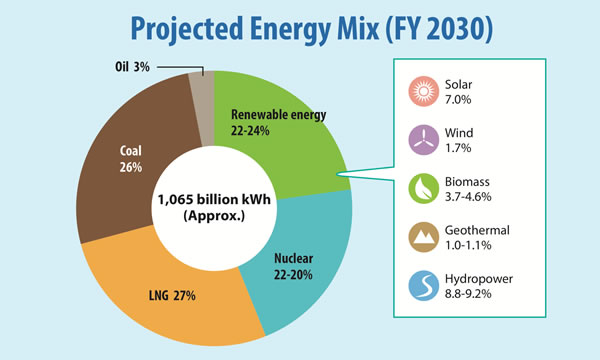 Projected Energy Mix (FY 2030)

Oil 3%

Renewable energy
22-24%

Coal
26%

1,065 billion kWh
(Approx.)

Nuclear
22-20%

LNG 27%

Solar
7.0%

Wind
1.7%

Biomass
3.7-4.6%

Geothermal
1.0-1.1%

Hydropower
8.8-9.2%